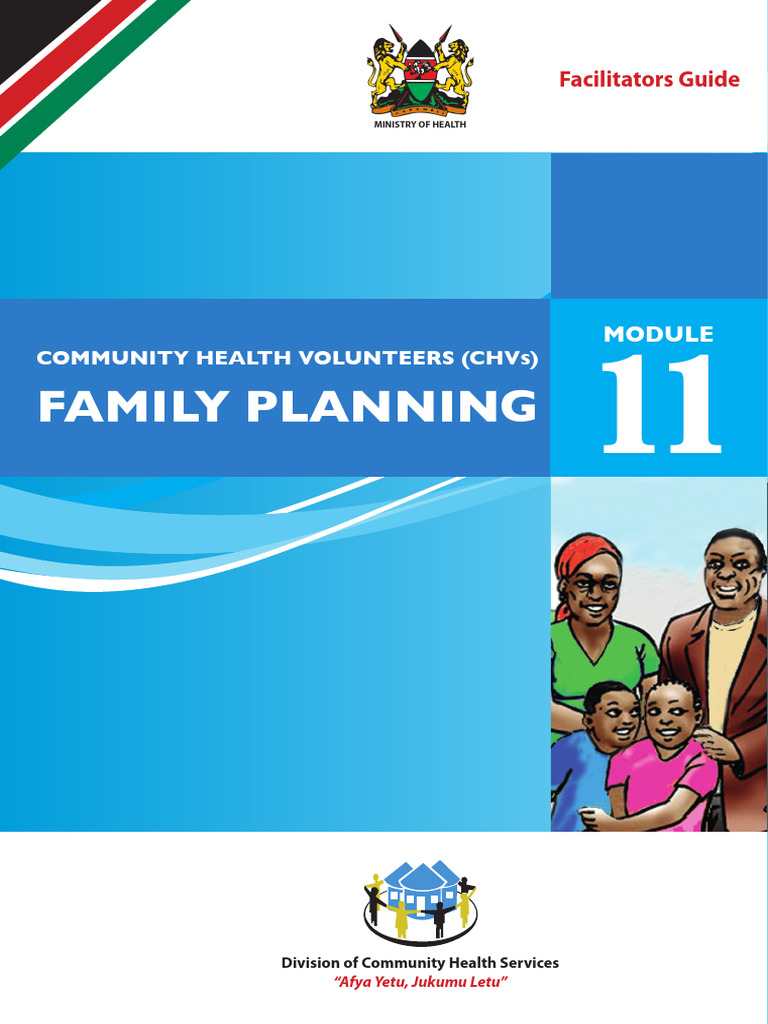 MINISTRY OF HEALTH

Facilitators Guide

COMMUNITY HEALTH VOLUNTEERS (CHVs)

FAMILY PLANNING

MODULE
11

Division of Community Health Services
"Afya Yetu, Jukumu Letu"